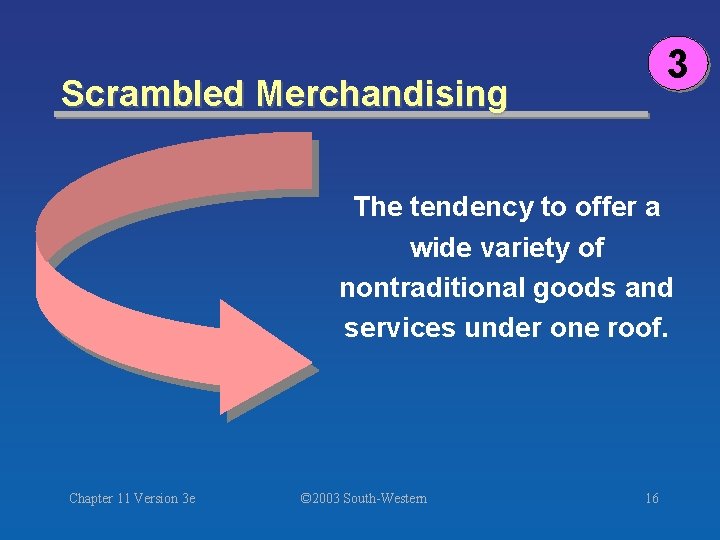 3

Scrambled Merchandising

The tendency to offer a wide variety of nontraditional goods and services under one roof.

Chapter 11 Version 3e

©2003 South-Western

16